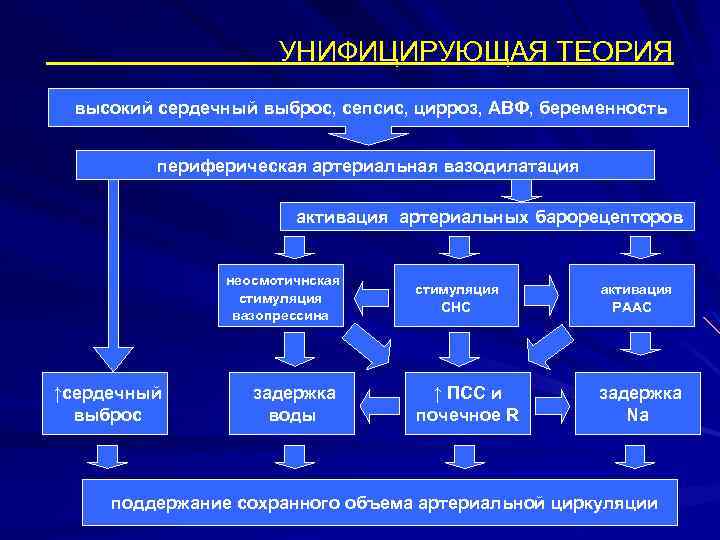 УНИФИЦИРУЮЩАЯ ТЕОРИЯ

высокий сердечный выброс, сепсис, цирроз, АВФ, беременность

периферическая артериальная вазодилатация

активация артериальных барорецепторов

неосмотичнская стимуляция вазопрессина

стимуляция СНС

активация РААС

↑сердечный выброс

задержка воды

↑ ПСС и почечное R

задержка Na

поддержание сохранного объема артериальной циркуляции